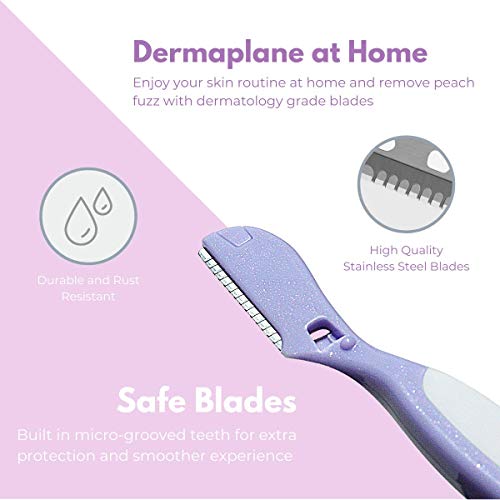 Dermaplane at Home

Enjoy your skin routine at home and remove peach fuzz with dermatology grade blades

Durable and Rust Resistant

High Quality Stainless Steel Blades

Safe Blades

Built in micro-grooved teeth for extra protection and smoother experience